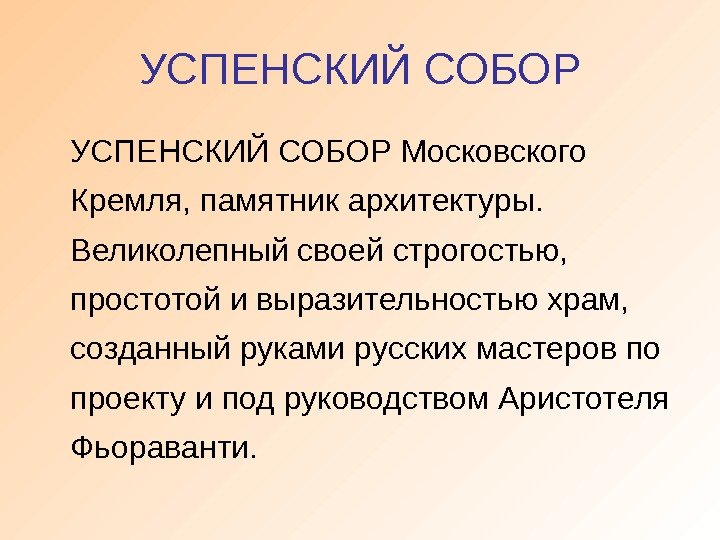 УСПЕНСКИЙ СОБОР

УСПЕНСКИЙ СОБОР Московского Кремля, памятник архитектуры. Великолепный своей строгостью, простотой и выразительностью храм, созданный руками русских мастеров по проекту и под руководством Аристотеля Фьораванти.